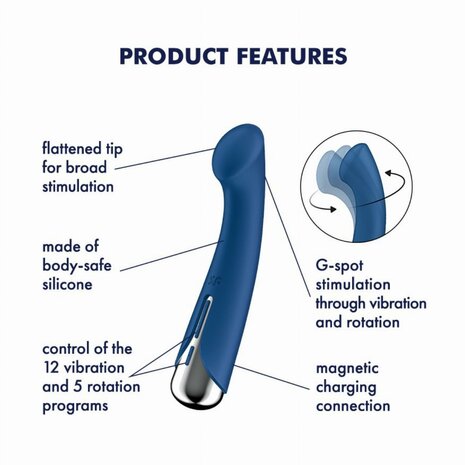 PRODUCT FEATURES

flattened tip for broad stimulation

made of body-safe silicone

control of the 12 vibration and 5 rotation programs

G-spot stimulation through vibration and rotation

magnetic charging connection